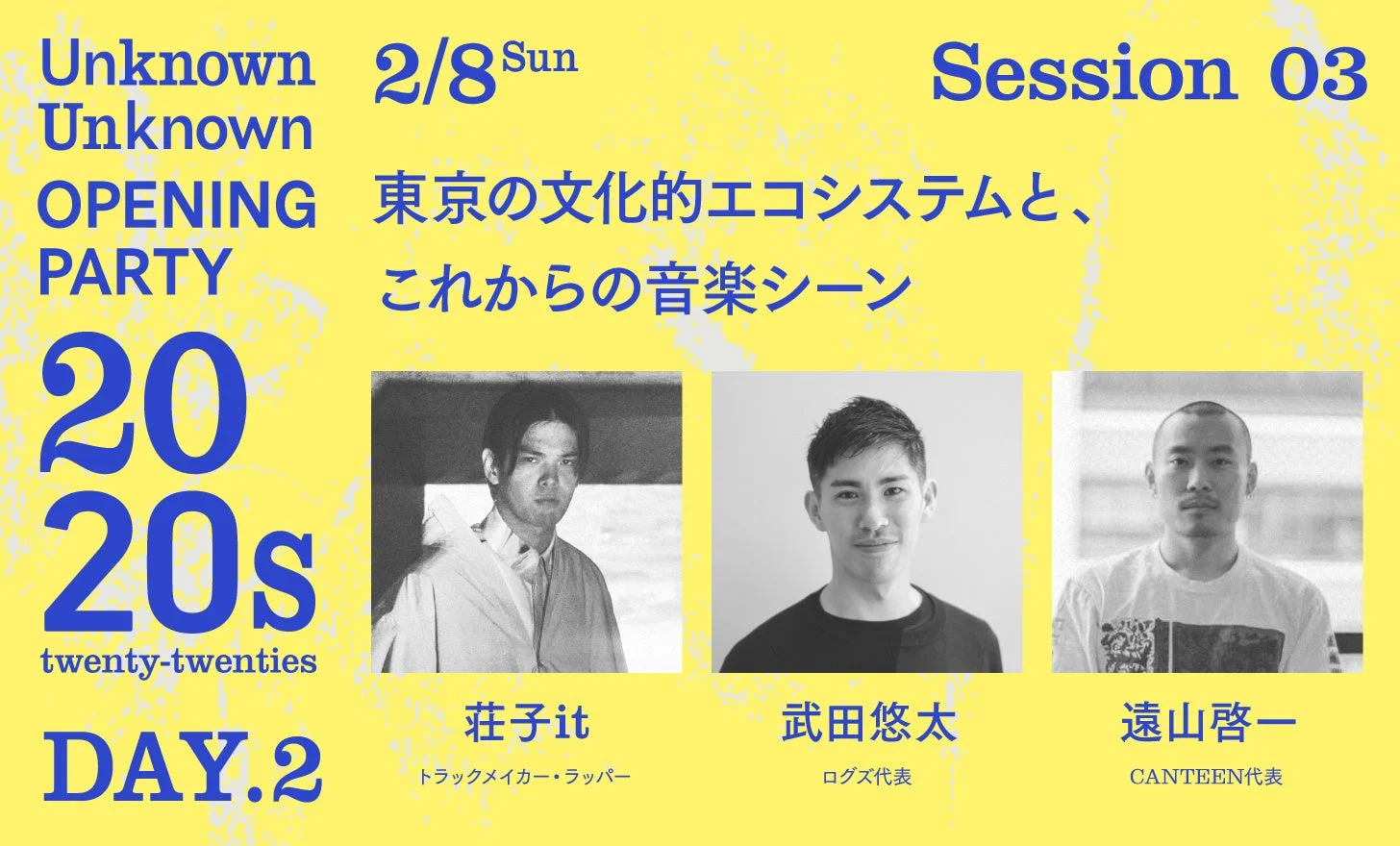 Unknown Unknown OPENING PARTY

20 20s

twenty-twenties

DAY.2

2/8 Sun

Session 03

東京の文化的エコシステムと、これからの音楽シーン

荘子it
トラックメイカー・ラッパー

武田悠太
ログズ代表

遠山啓一
CANTEEN代表